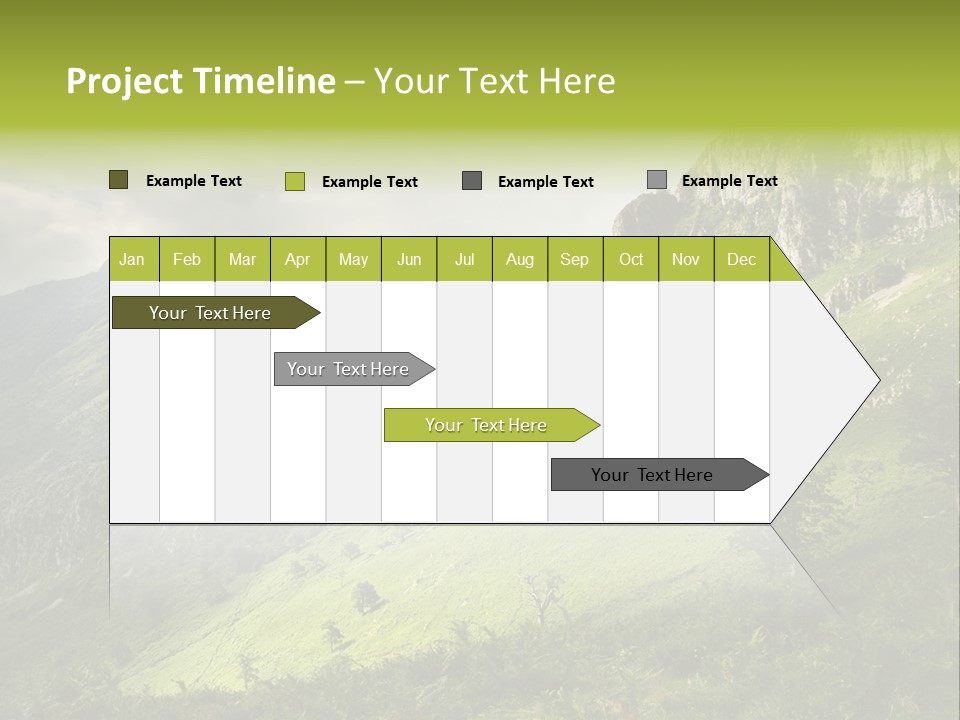 Project Timeline – Your Text Here

Example Text
Example Text
Example Text
Example Text

| Jan | Feb | Mar | Apr | May | Jun | Jul | Aug | Sep | Oct | Nov | Dec |
|---|---|---|---|---|---|---|---|---|---|---|---|

Your Text Here

Your Text Here

Your Text Here

Your Text Here